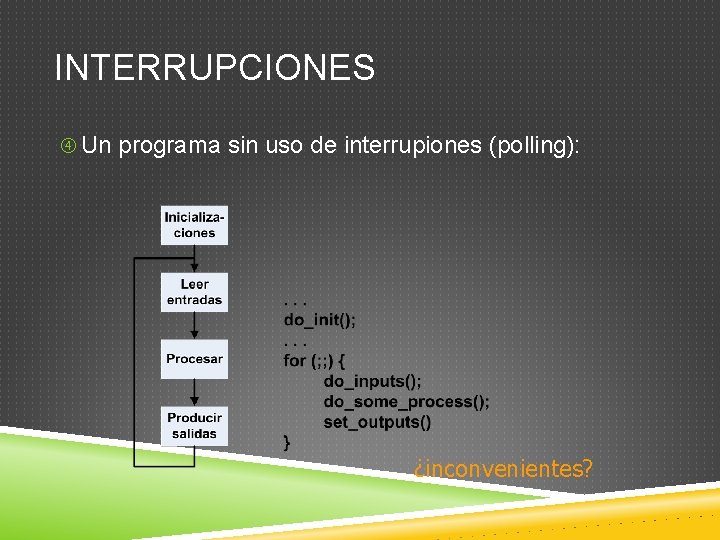 INTERRUPCIONES

④ Un programa sin uso de interrupiones (polling):

Inicializaciones

Leer entradas

Procesar

Producir salidas

. . .
do_init();
. . .
for (;;) {
do_inputs();
do_some_process();
set_outputs()
}

¿inconvenientes?